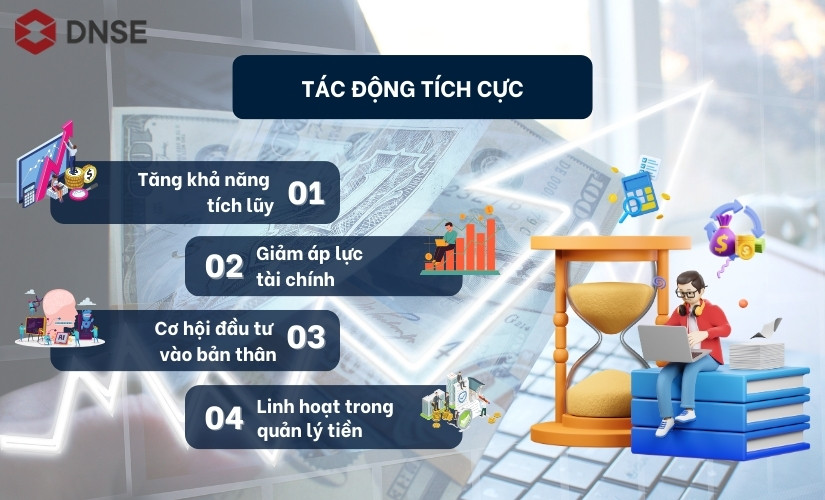 DNSE

TÁC ĐỘNG TÍCH CỰC

Tăng khả năng tích lũy 01

02 Giảm áp lực tài chính

Cơ hội đầu tư vào bản thân 03

04 Linh hoạt trong quản lý tiền